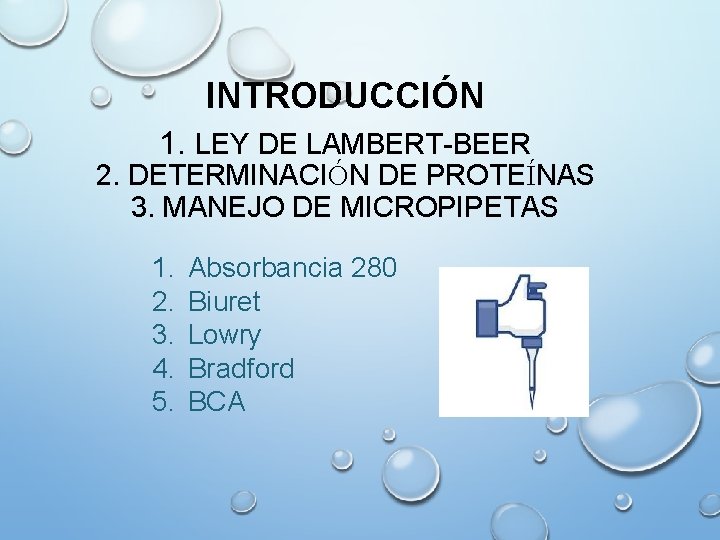 INTRODUCCIÓN

1. LEY DE LAMBERT-BEER
2. DETERMINACIÓN DE PROTEÍNAS
3. MANEJO DE MICROPIPETAS

1. Absorbancia 280
2. Biuret
3. Lowry
4. Bradford
5. BCA